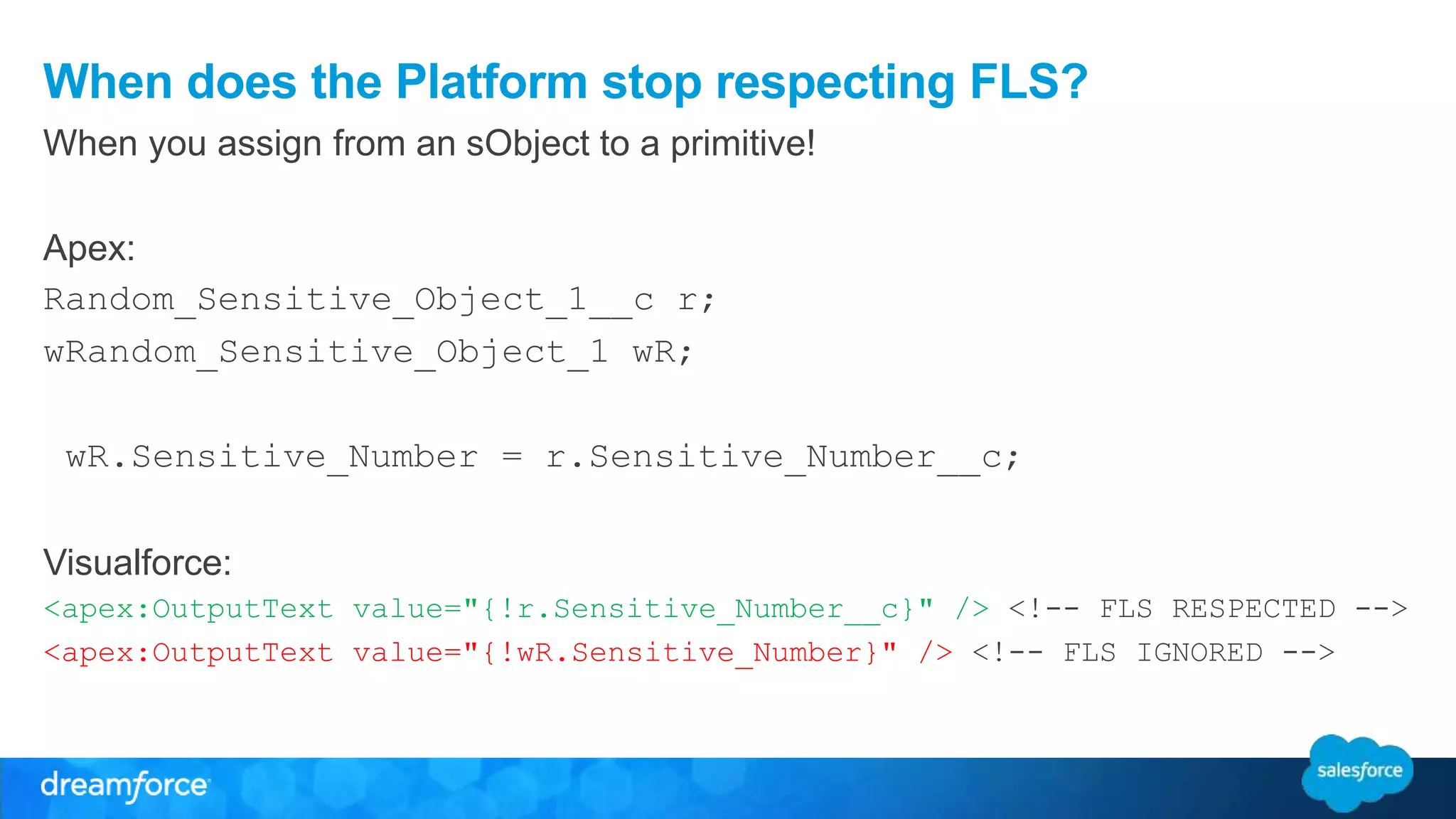 When does the Platform stop respecting FLS?

When you assign from an sObject to a primitive!

Apex:

Random_Sensitive_Object_1__c r;

wRandom_Sensitive_Object_1 wR;

wR.Sensitive_Number = r.Sensitive_Number__c;

Visualforce:

<apex:OutputText value="{!r.Sensitive_Number__c}" /> <!-- FLS RESPECTED -->

<apex:OutputText value="{!wR.Sensitive_Number}" /> <!-- FLS IGNORED -->

dreamforce

salesforce